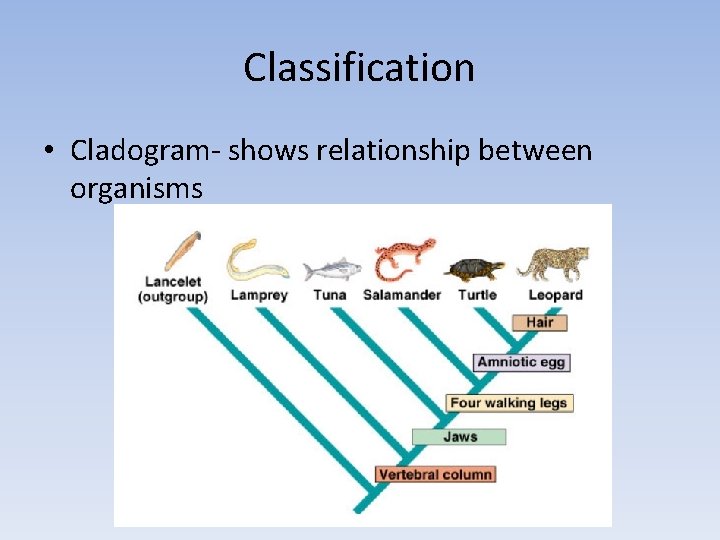 Classification

• Cladogram- shows relationship between organisms

Lancelet (outgroup)
Lamprey
Tuna
Salamander
Turtle
Leopard

Hair
Amniotic egg
Four walking legs
Jaws
Vertebral column